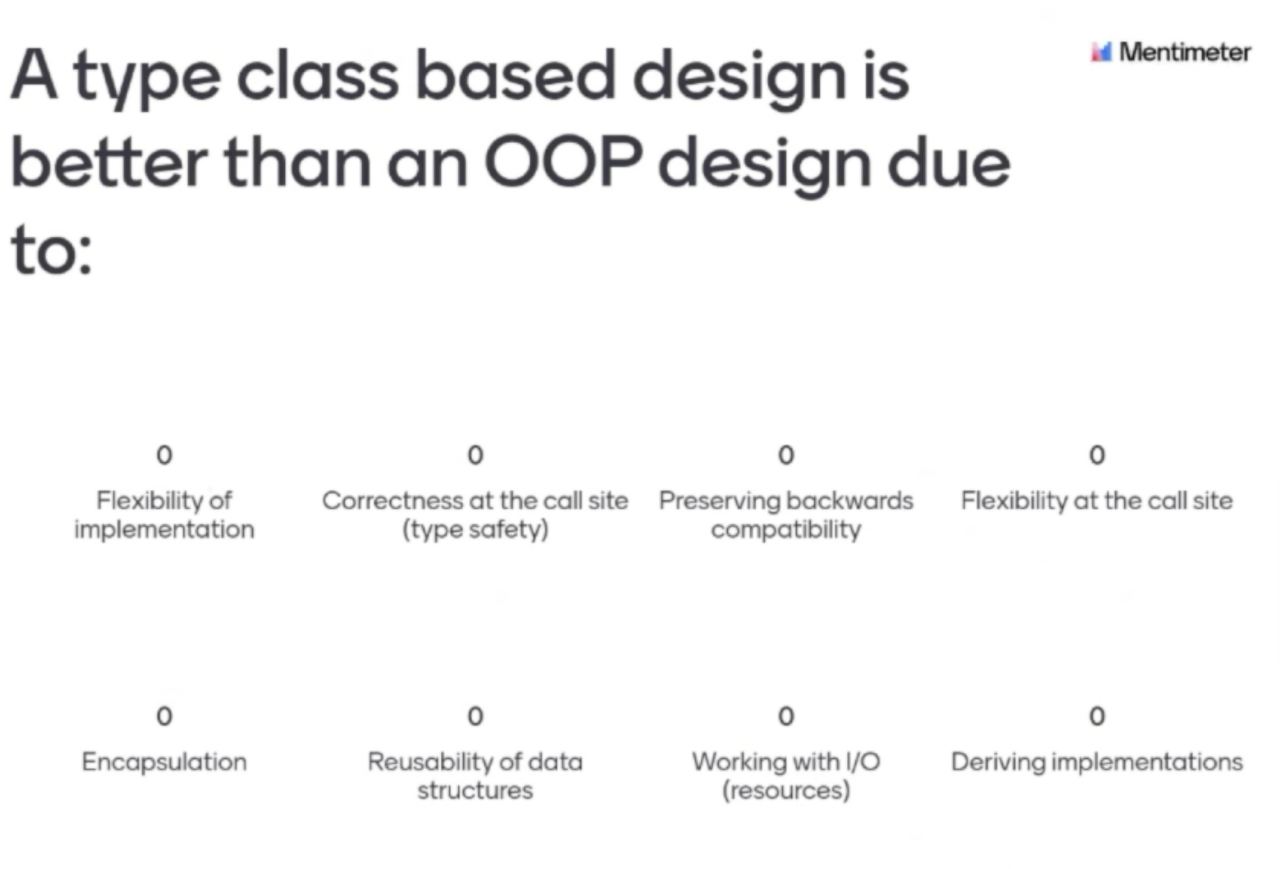 A type class based design is better than an OOP design due to:

Mentimeter

0
Flexibility of implementation

0
Correctness at the call site (type safety)

0
Preserving backwards compatibility

0
Flexibility at the call site

0
Encapsulation

0
Reusability of data structures

0
Working with I/O (resources)

0
Deriving implementations